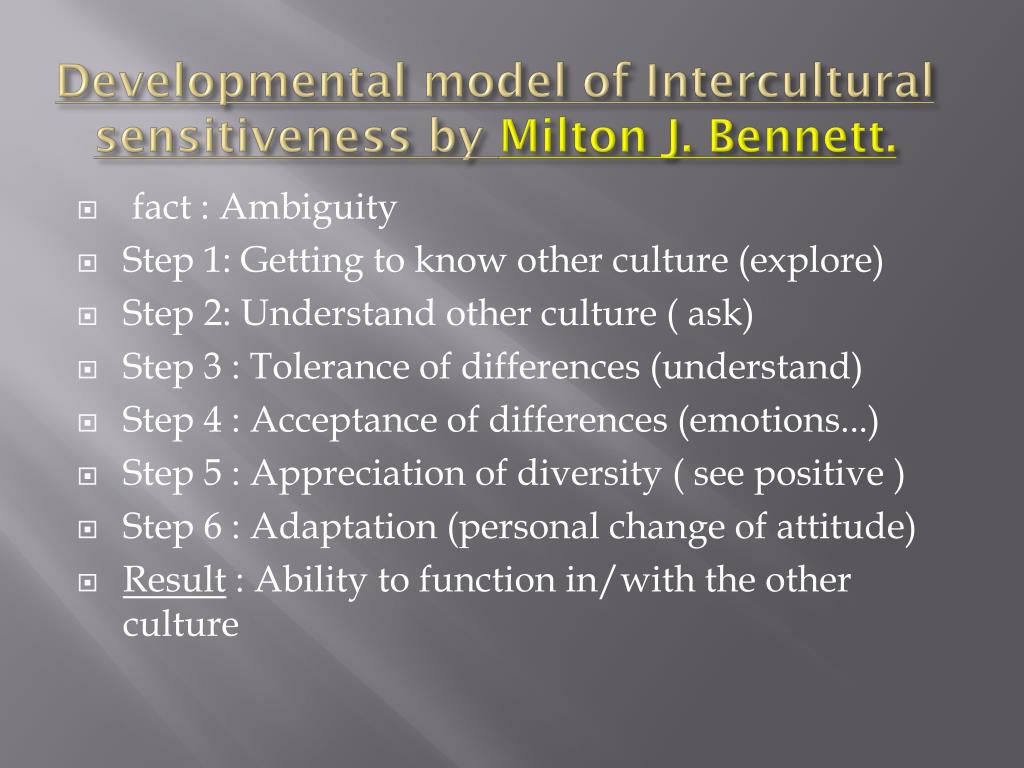 Developmental model of Intercultural sensitiveness by Milton J. Bennett.

fact : Ambiguity

Step 1: Getting to know other culture (explore)

Step 2: Understand other culture ( ask)

Step 3 : Tolerance of differences (understand)

Step 4 : Acceptance of differences (emotions...)

Step 5 : Appreciation of diversity ( see positive )

Step 6 : Adaptation (personal change of attitude)

Result : Ability to function in/with the other culture